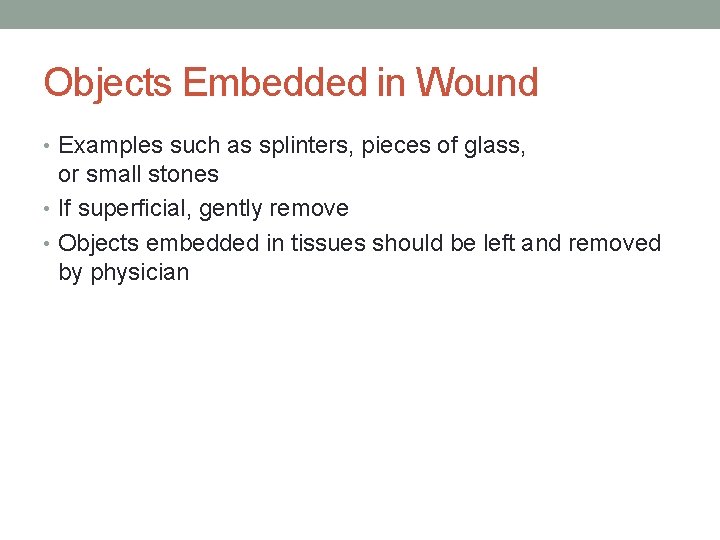 Objects Embedded in Wound

• Examples such as splinters, pieces of glass, or small stones
• If superficial, gently remove
• Objects embedded in tissues should be left and removed by physician